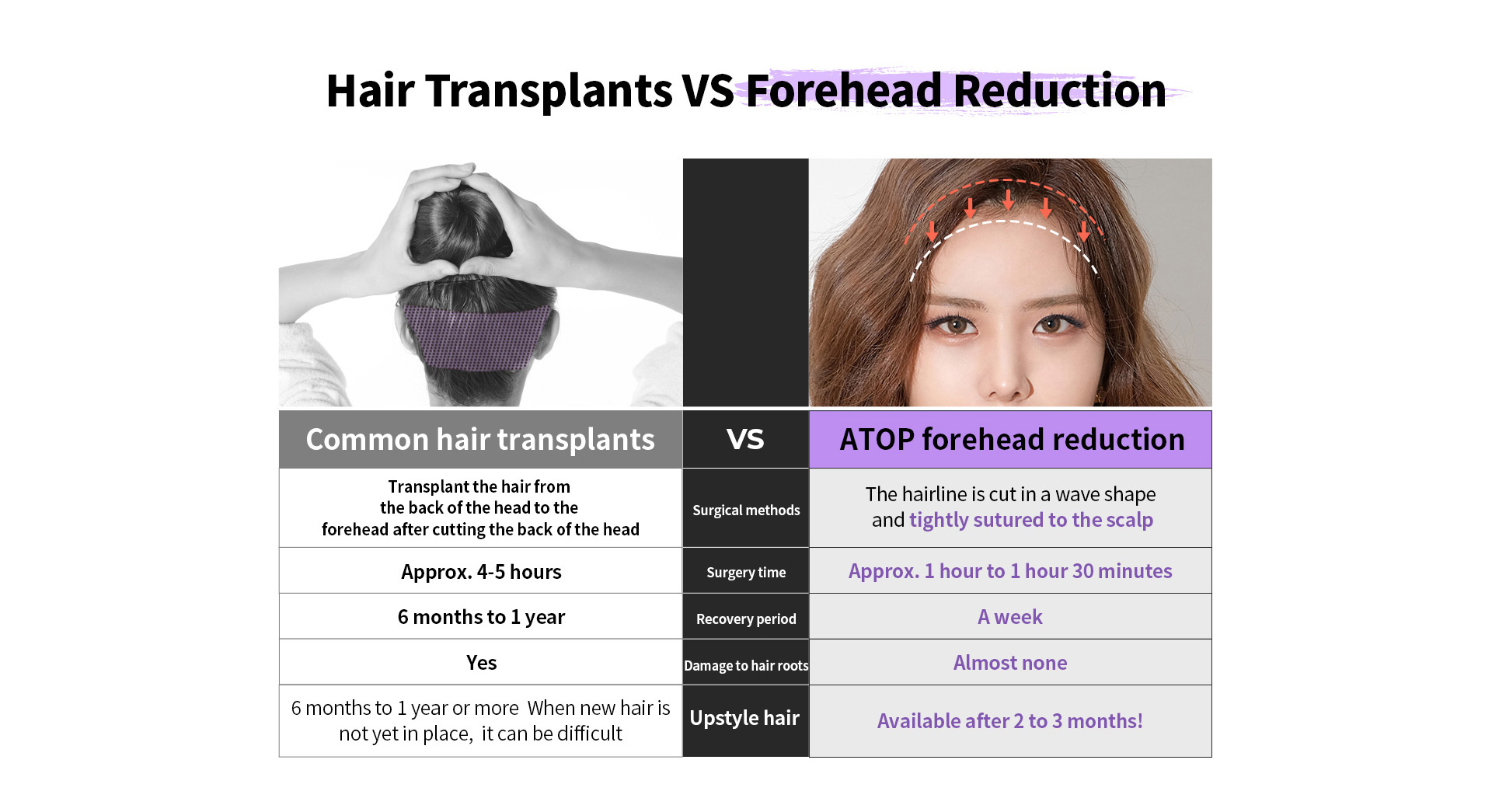 Hair Transplants VS Forehead Reduction

| Common hair transplants | VS | ATOP forehead reduction |
|---|---|---|
| Transplant the hair from the back of the head to the forehead after cutting the back of the head | Surgical methods | The hairline is cut in a wave shape and tightly sutured to the scalp |
| Approx. 4-5 hours | Surgery time | Approx. 1 hour to 1 hour 30 minutes |
| 6 months to 1 year | Recovery period | A week |
| Yes | Damage to hair roots | Almost none |
| 6 months to 1 year or more When new hair is not yet in place, it can be difficult | Upstyle hair | Available after 2 to 3 months! |